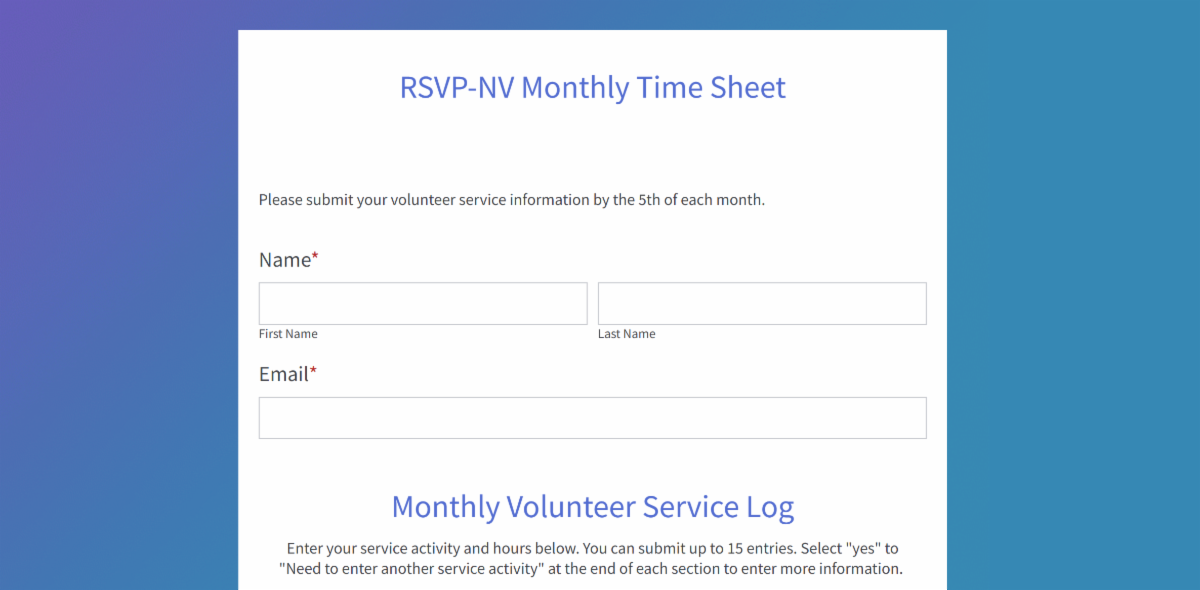 RSVP-NV Monthly Time Sheet

Please submit your volunteer service information by the 5th of each month.

Name*

First Name

Last Name

Email*

Monthly Volunteer Service Log

Enter your service activity and hours below. You can submit up to 15 entries. Select "yes" to "Need to enter another service activity" at the end of each section to enter more information.